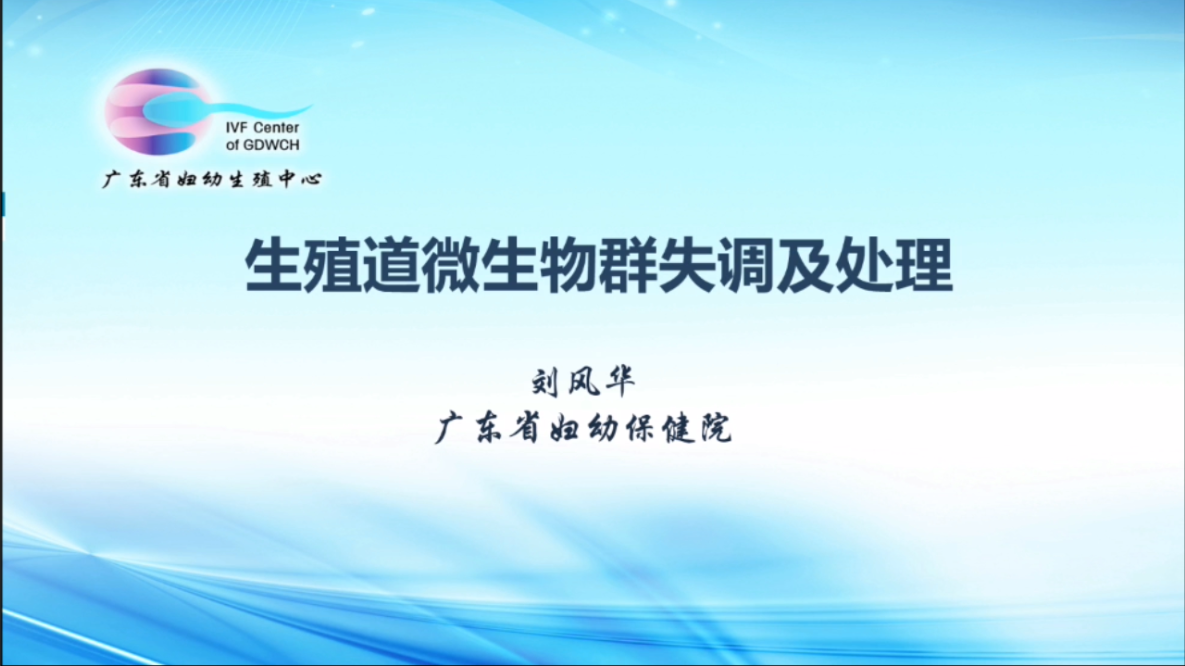 IVF Center of GDWCH
广东省妇幼生殖中心

生殖道微生物群失调及处理

刘风华
广东省妇幼保健院